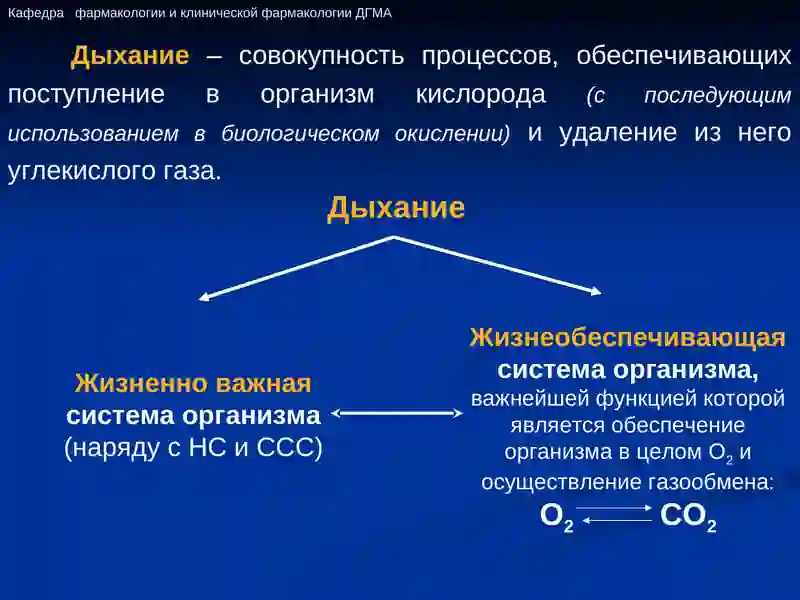 Кафедра фармакологии и клинической фармакологии ДГМА

Дыхание – совокупность процессов, обеспечивающих поступление в организм кислорода (с последующим использованием в биологическом окислении) и удаление из него углекислого газа.

Дыхание

Жизненно важная система организма (наряду с НС и ССС)

Жизнеобеспечивающая система организма, важнейшей функцией которой является обеспечение организма в целом $O_2$ и осуществление газообмена:

$O_2 \rightleftarrows CO_2$